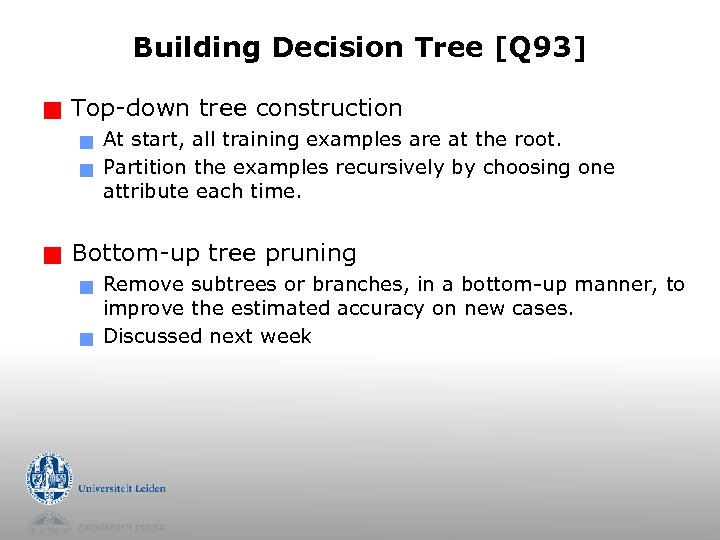 Building Decision Tree [Q93]

Top-down tree construction

At start, all training examples are at the root.

Partition the examples recursively by choosing one attribute each time.

Bottom-up tree pruning

Remove subtrees or branches, in a bottom-up manner, to improve the estimated accuracy on new cases.

Discussed next week

Universiteit Leiden